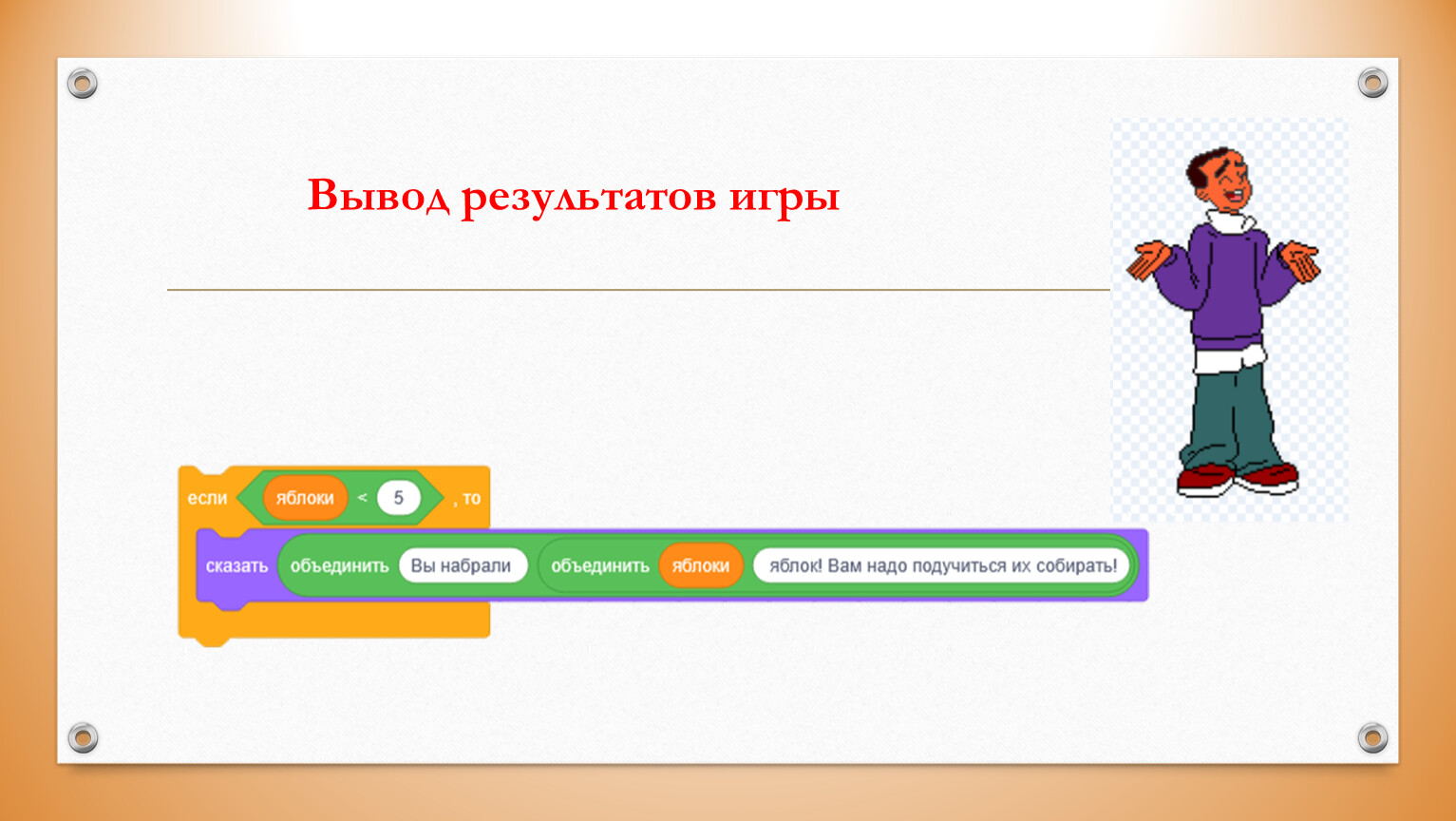 Вывод результатов игры

если яблоки < 5 , то

сказать объединить Вы набрали объединить яблоки яблок! Вам надо подучиться их собирать!